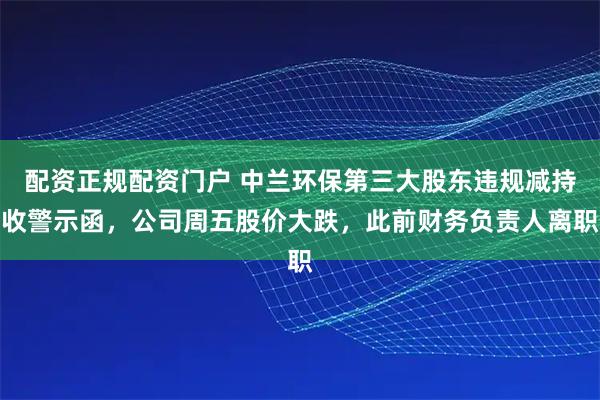 配资正规配资门户 中兰环保第三大股东违规减持收警示函，公司周五股价大跌，此前财务负责人离职职